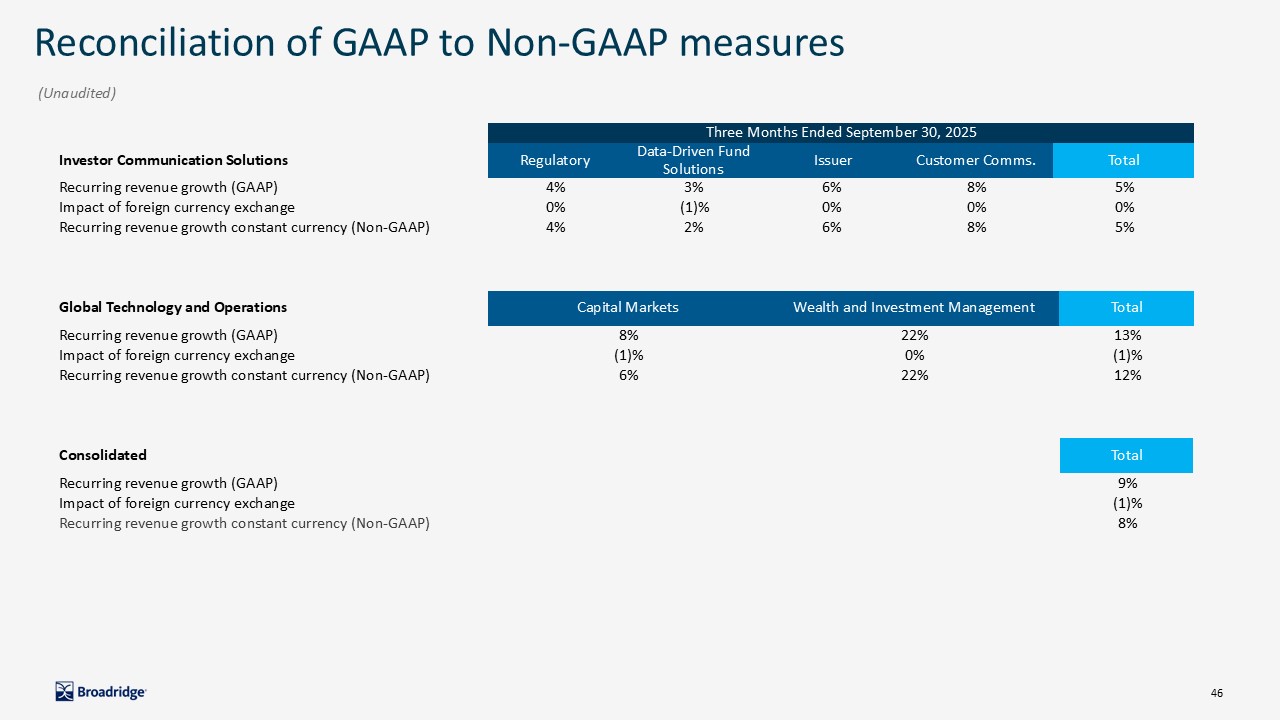 Reconciliation of GAAP to Non-GAAP measures

(Unaudited)

Three Months Ended September 30, 2025

| Investor Communication Solutions | Regulatory | Data-Driven Fund Solutions | Issuer | Customer Comms. | Total |
|---|---|---|---|---|---|
| Recurring revenue growth (GAAP) | 4% | 3% | 6% | 8% | 5% |
| Impact of foreign currency exchange | 0% | (1)% | 0% | 0% | 0% |
| Recurring revenue growth constant currency (Non-GAAP) | 4% | 2% | 6% | 8% | 5% |

| Global Technology and Operations | Capital Markets | Wealth and Investment Management | Total |
|---|---|---|---|
| Recurring revenue growth (GAAP) | 8% | 22% | 13% |
| Impact of foreign currency exchange | (1)% | 0% | (1)% |
| Recurring revenue growth constant currency (Non-GAAP) | 6% | 22% | 12% |

| Consolidated | Total |
|---|---|
| Recurring revenue growth (GAAP) | 9% |
| Impact of foreign currency exchange | (1)% |
| Recurring revenue growth constant currency (Non-GAAP) | 8% |

Broadridge

46